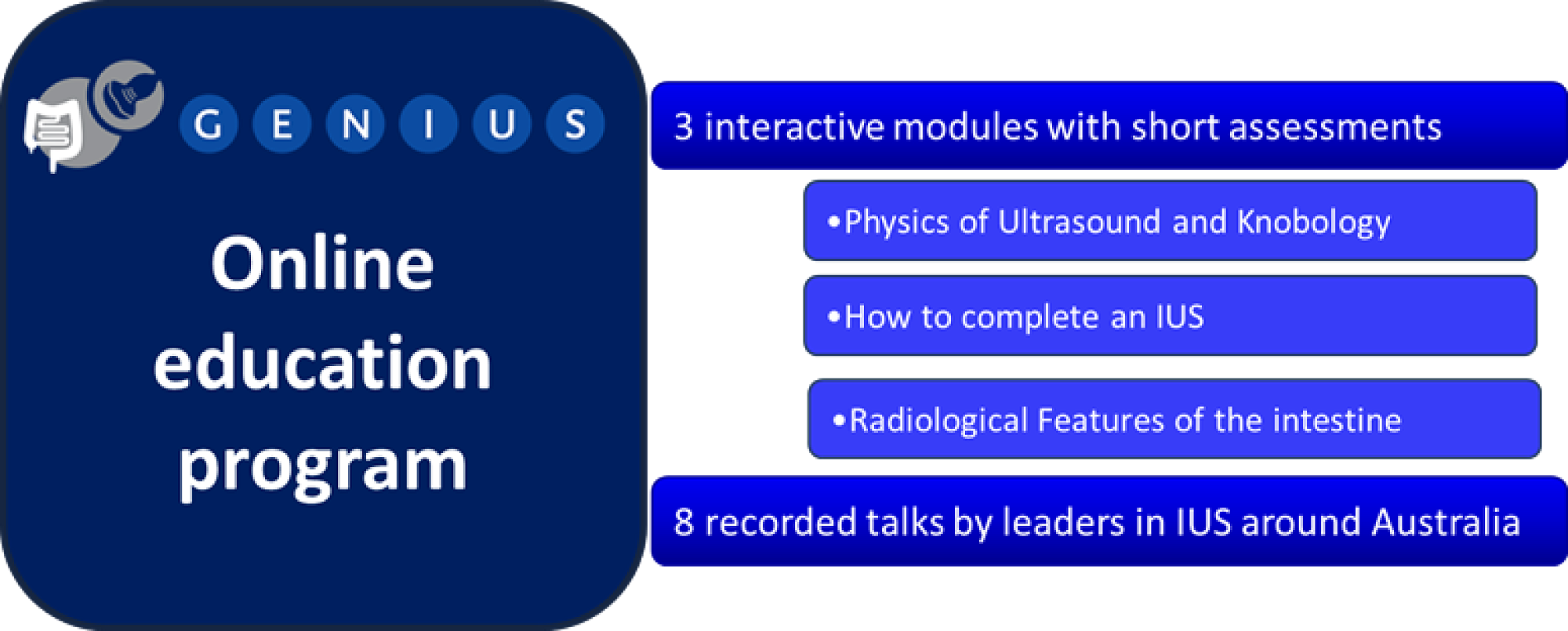 G E N I U S

Online education program

3 interactive modules with short assessments

•Physics of Ultrasound and Knobology

•How to complete an IUS

•Radiological Features of the intestine

8 recorded talks by leaders in IUS around Australia